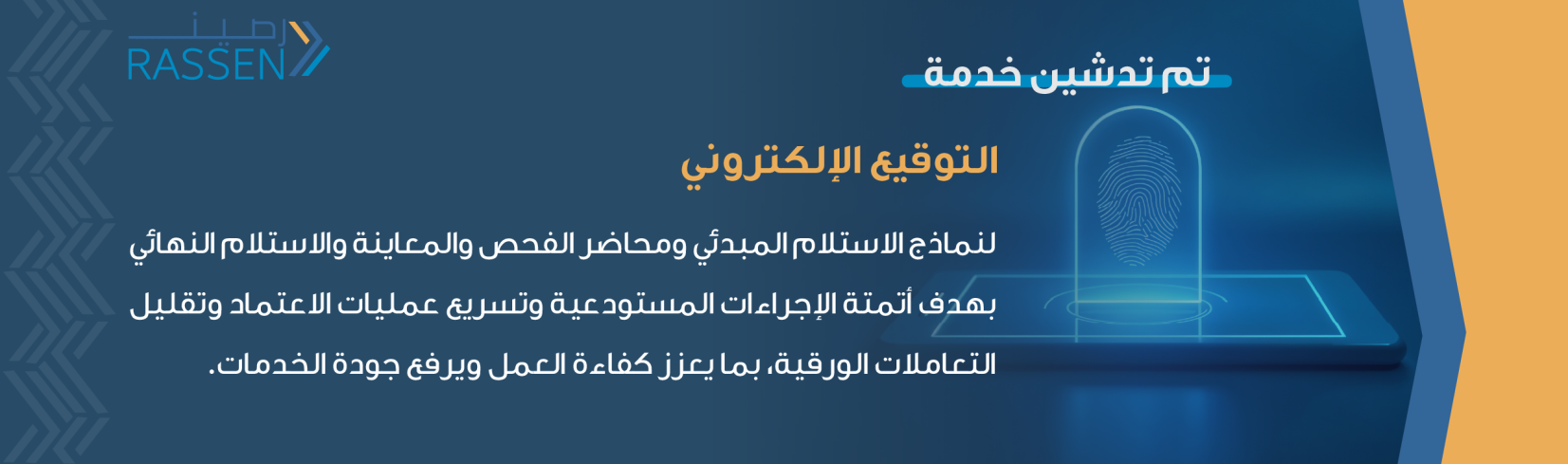 رصين
RASSEN

تم تدشين خدمة

التوقيع الإلكتروني

لنماذج الاستلام المبدئي ومحاضر الفحص والمعاينة والاستلام النهائي بهدف أتمتة الإجراءات المستودعية وتسريع عمليات الاعتماد وتقليل التعاملات الورقية، بما يعزز كفاءة العمل ويرفع جودة الخدمات.